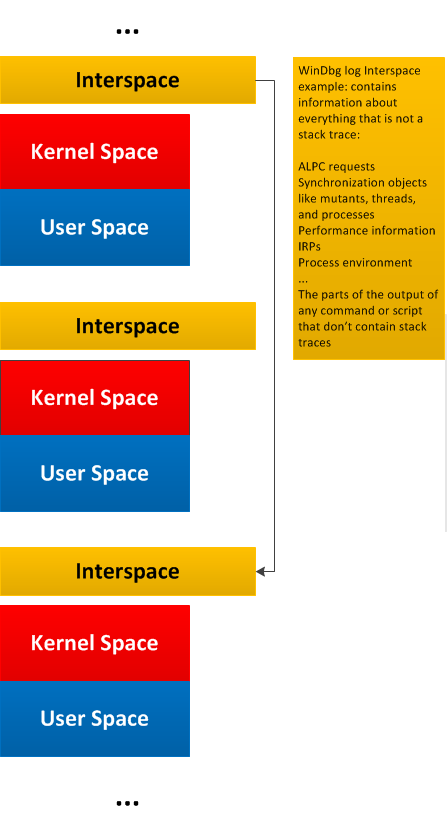 ...

Interspace

Kernel Space

User Space

Interspace

Kernel Space

User Space

Interspace

Kernel Space

User Space

...

WinDbg log Interspace example: contains information about everything that is not a stack trace:

ALPC requests
Synchronization objects like mutants, threads, and processes
Performance information
IRPs
Process environment
...
The parts of the output of any command or script that don't contain stack traces